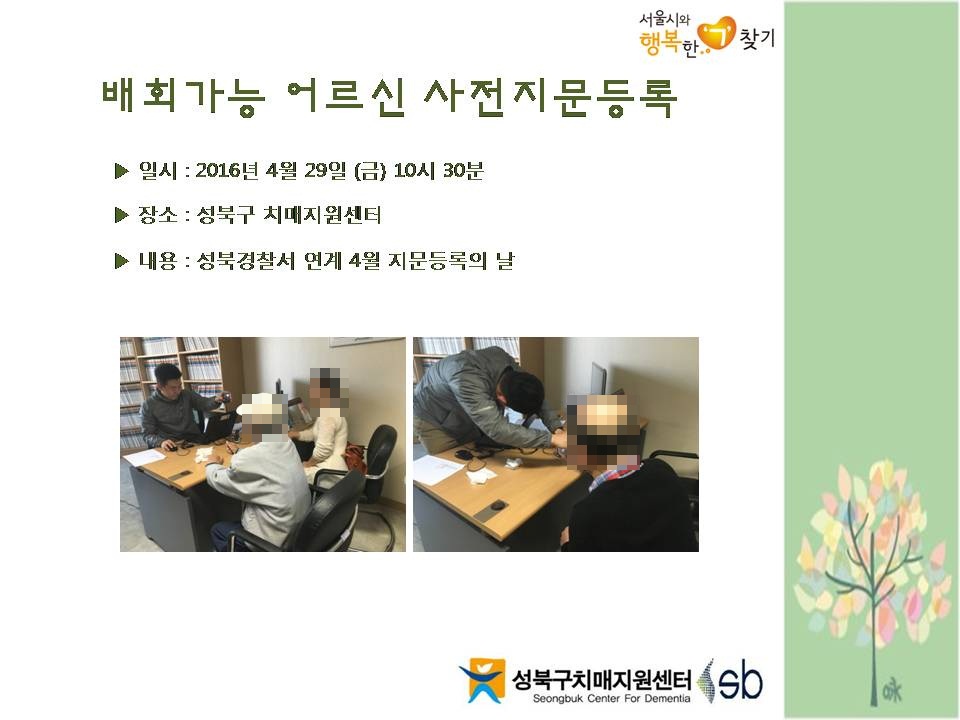 서울시와 행복한 ㄱ 찾기

배회가능 어르신 사전지문등록

▶ 일시 : 2016년 4월 29일 (금) 10시 30분

▶ 장소 : 성북구 치매지원센터

▶ 내용 : 성북경찰서 연계 4월 지문등록의 날

성북구치매지원센터
Seongbuk Center For Dementia
sb